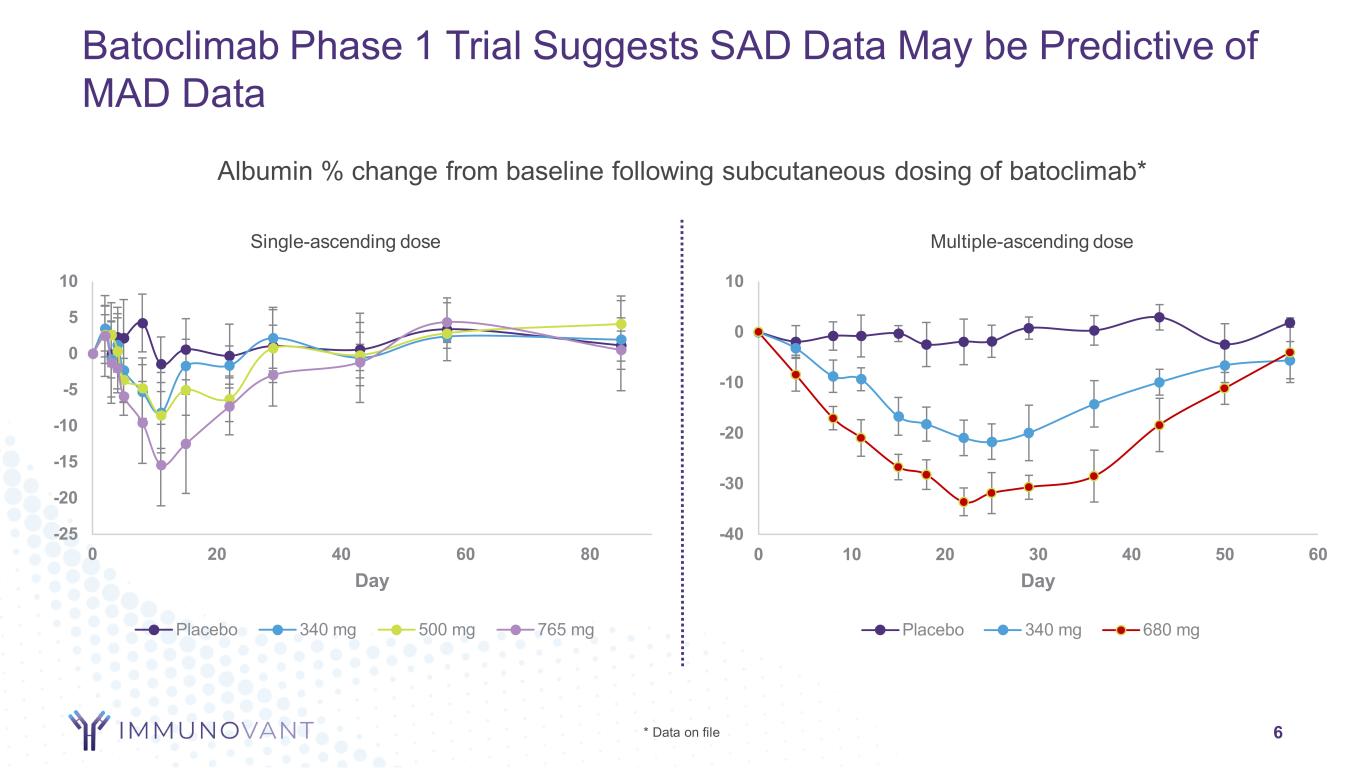 Batoclimab Phase 1 Trial Suggests SAD Data May be Predictive of MAD Data

Albumin % change from baseline following subcutaneous dosing of batoclimab*

Single-ascending dose

10
5
0
-5
-10
-15
-20
-25
0
20
40
60
80
Day

Placebo 340 mg 500 mg 765 mg

Multiple-ascending dose

10
0
-10
-20
-30
-40
0
10
20
30
40
50
60
Day

Placebo 340 mg 680 mg

IMMUNOVANT

* Data on file

6